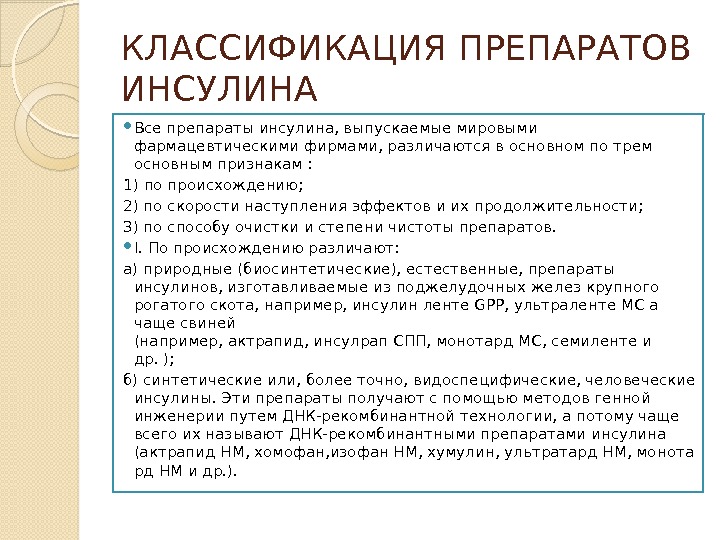 КЛАССИФИКАЦИЯ ПРЕПАРАТОВ ИНСУЛИНА

Все препараты инсулина, выпускаемые мировыми фармацевтическими фирмами, различаются в основном по трем основным признакам :

1) по происхождению;

2) по скорости наступления эффектов и их продолжительности;

3) по способу очистки и степени чистоты препаратов.

I. По происхождению различают:

а) природные (биосинтетические), естественные, препараты инсулинов, изготавливаемые из поджелудочных желез крупного рогатого скота, например, инсулин ленте GPP, ультраленте МС а чаще свиней (например, актрапид, инсулрап СПП, монотард МС, семиленте и др. );

б) синтетические или, более точно, видоспецифические, человеческие инсулины. Эти препараты получают с помощью методов генной инженерии путем ДНК-рекомбинантной технологии, а потому чаще всего их называют ДНК-рекомбинантными препаратами инсулина (актрапид НМ, хомофан,изофан НМ, хумулин, ультратард НМ, монота рд НМ и др.).